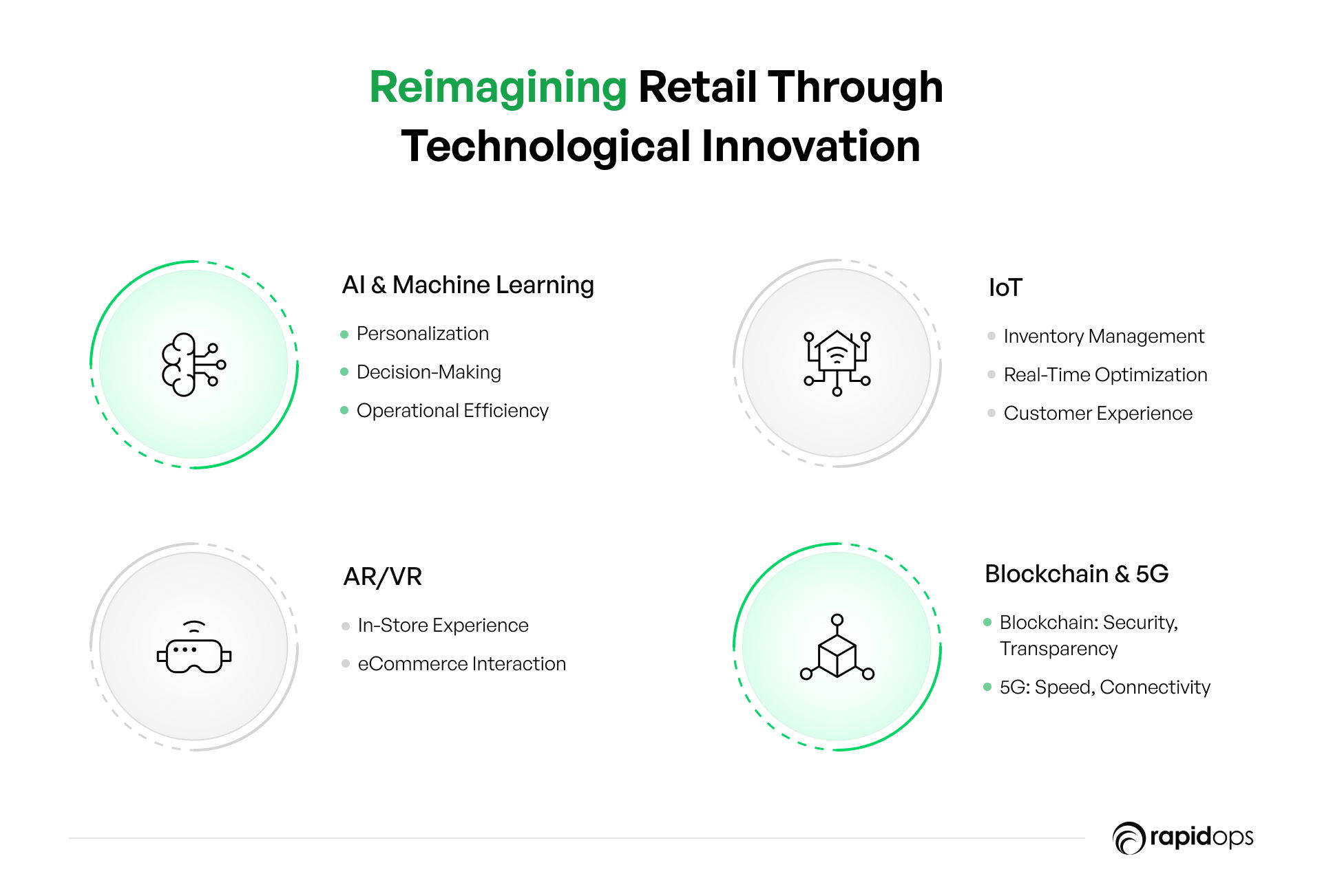 Reimagining Retail Through Technological Innovation

AI & Machine Learning

- Personalization
- Decision-Making
- Operational Efficiency

IoT

- Inventory Management
- Real-Time Optimization
- Customer Experience

AR/VR

- In-Store Experience
- eCommerce Interaction

Blockchain & 5G

- Blockchain: Security, Transparency
- 5G: Speed, Connectivity

rapidops